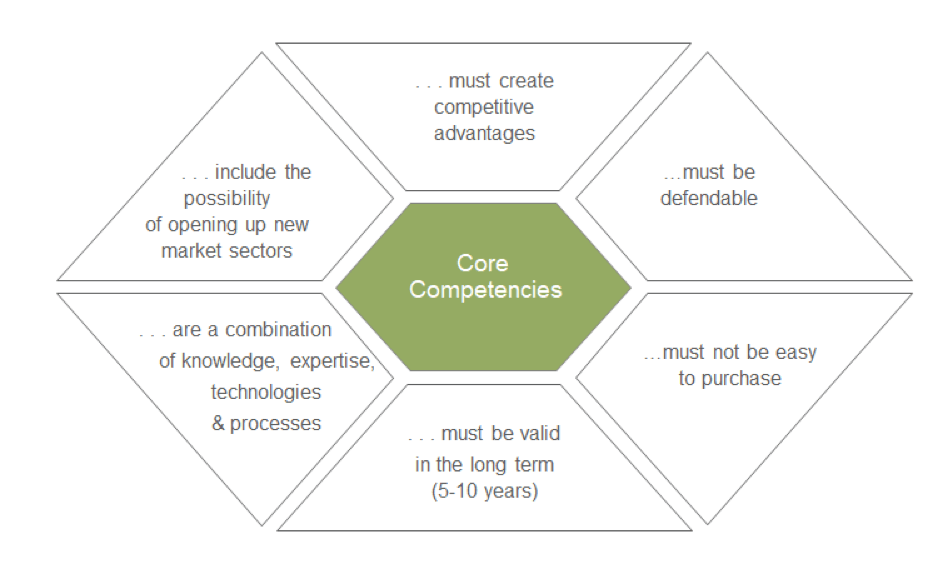 . . . must create competitive advantages

. . . include the possibility of opening up new market sectors

...must be defendable

Core Competencies

. . . are a combination of knowledge, expertise, technologies & processes

...must not be easy to purchase

. . . must be valid in the long term (5-10 years)